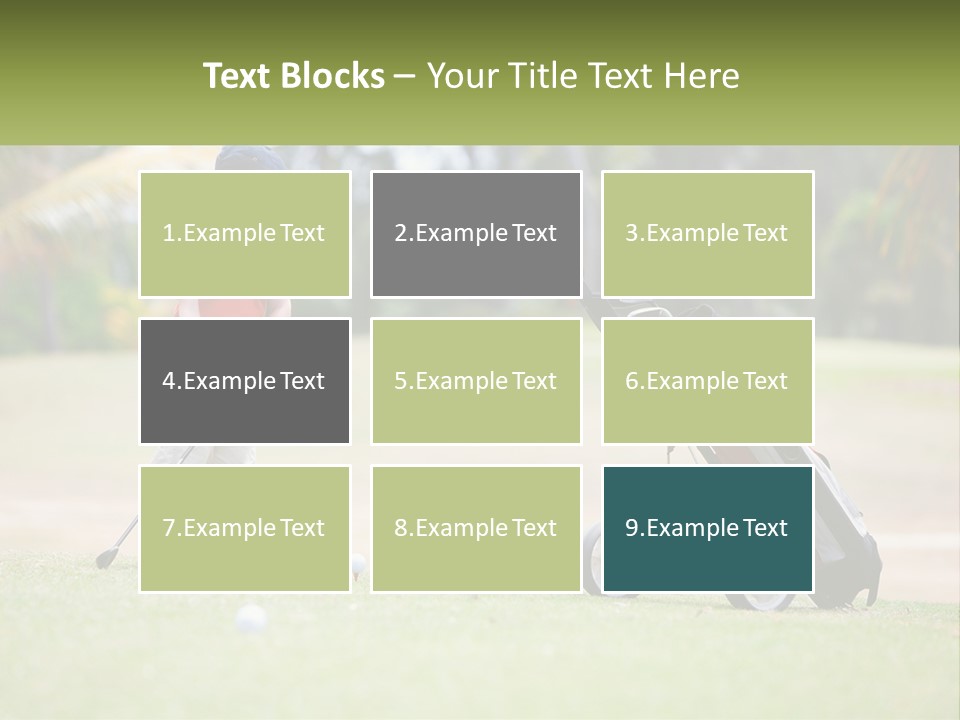 Text Blocks – Your Title Text Here

1.Example Text

2.Example Text

3.Example Text

4.Example Text

5.Example Text

6.Example Text

7.Example Text

8.Example Text

9.Example Text